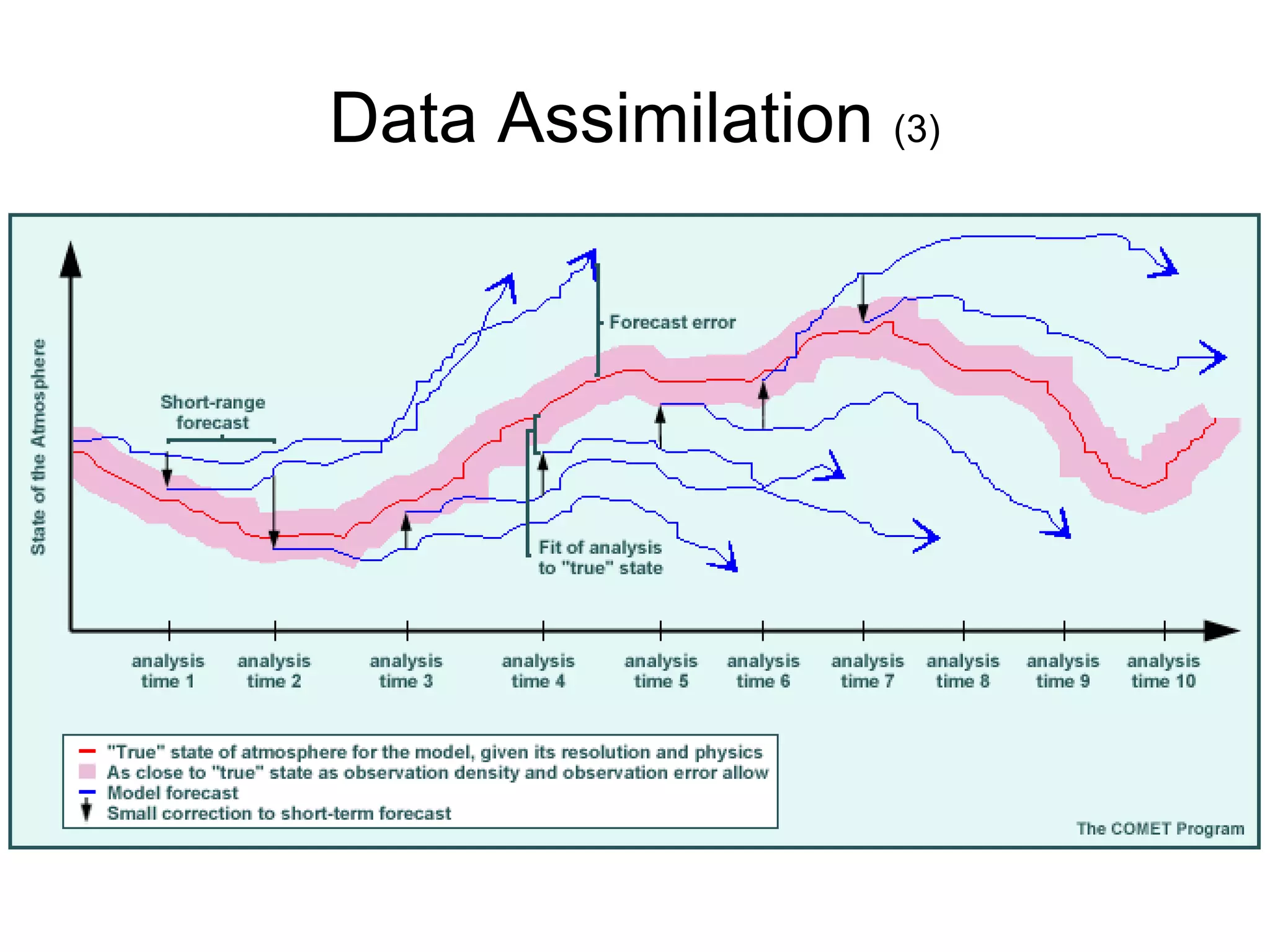 Data Assimilation (3)

State of the Atmosphere

Short-range forecast

Forecast error

Fit of analysis to "true" state

analysis time 1

analysis time 2

analysis time 3

analysis time 4

analysis time 5

analysis time 6

analysis time 7

analysis time 8

analysis time 9

analysis time 10

"True" state of atmosphere for the model, given its resolution and physics
As close to "true" state as observation density and observation error allow
Model forecast
Small correction to short-term forecast

The COMET Program